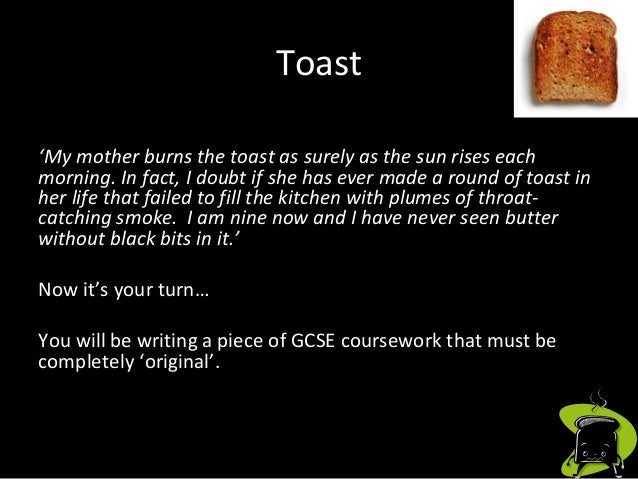 Toast

‘My mother burns the toast as surely as the sun rises each morning. In fact, I doubt if she has ever made a round of toast in her life that failed to fill the kitchen with plumes of throat-catching smoke. I am nine now and I have never seen butter without black bits in it.’

Now it’s your turn…

You will be writing a piece of GCSE coursework that must be completely ‘original’.